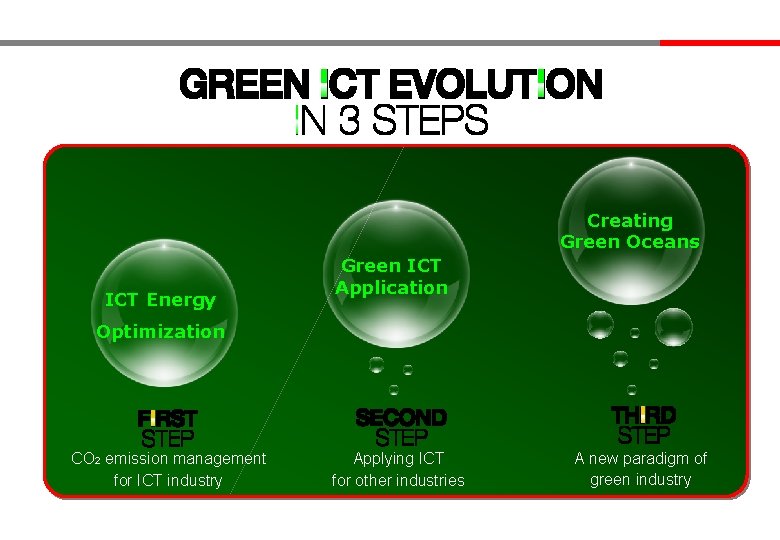 GREEN ICT EVOLUTION
IN 3 STEPS

ICT Energy Optimization

FIRST STEP
$CO_2$ emission management for ICT industry

Green ICT Application

SECOND STEP
Applying ICT for other industries

Creating Green Oceans

THIRD STEP
A new paradigm of green industry